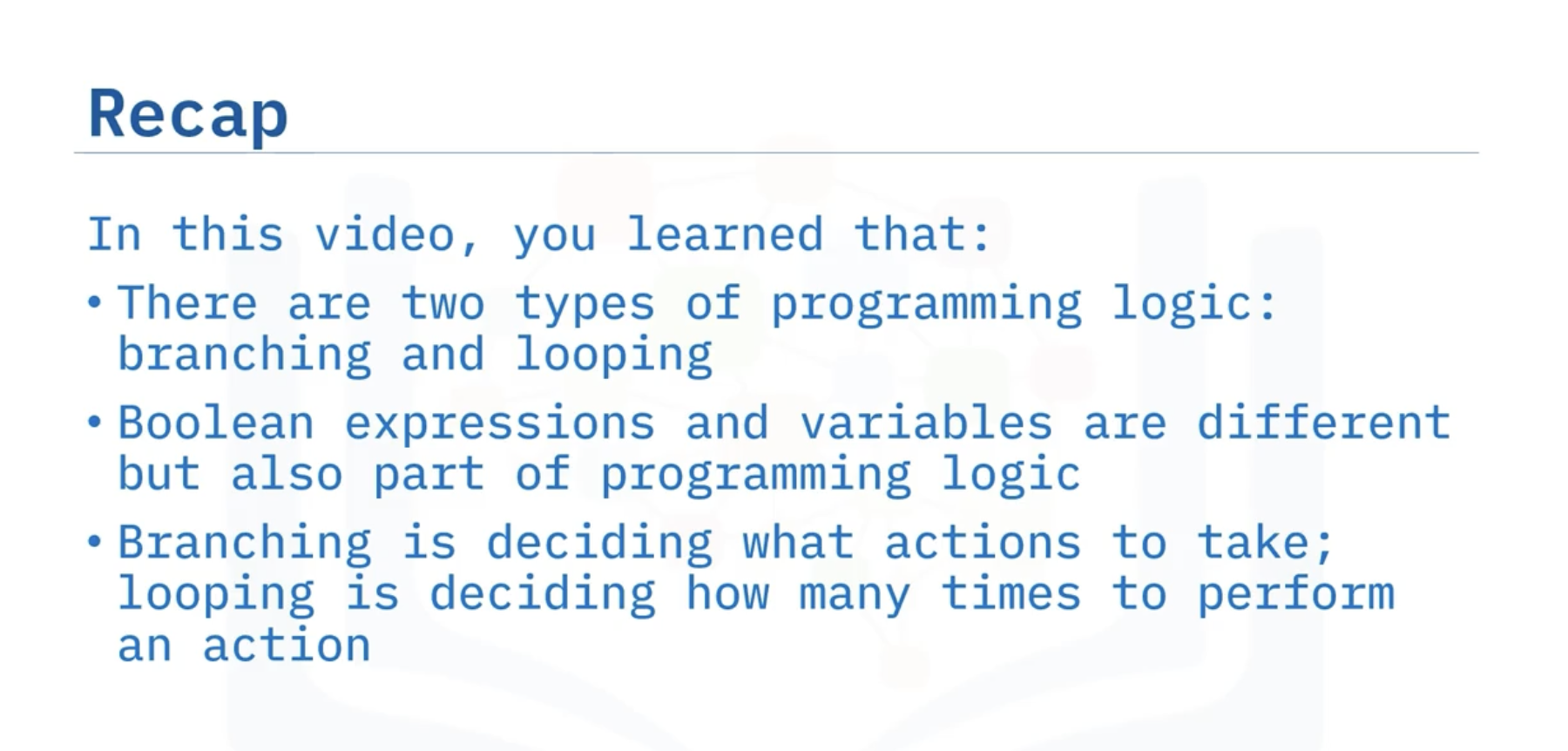 Recap

In this video, you learned that:

• There are two types of programming logic: branching and looping

• Boolean expressions and variables are different but also part of programming logic

• Branching is deciding what actions to take; looping is deciding how many times to perform an action